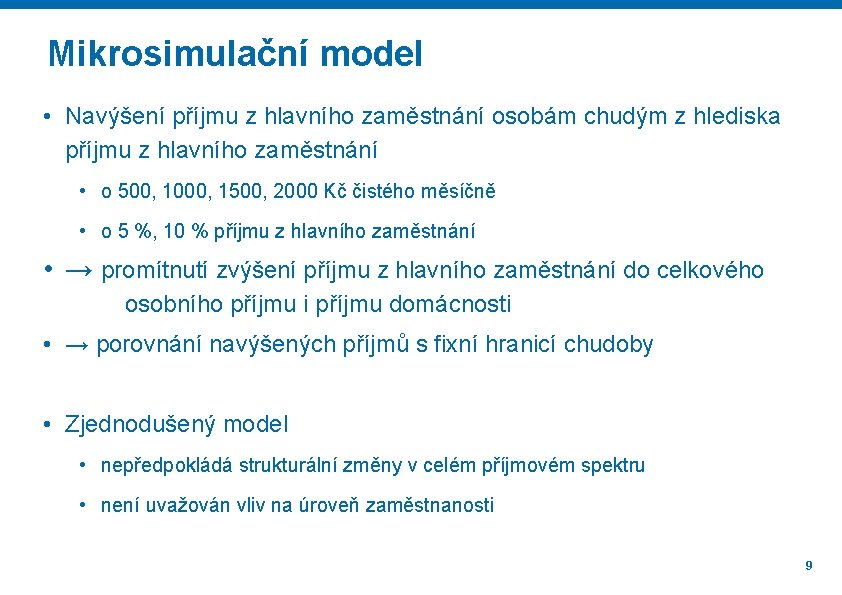 Mikrosimulační model

• Navýšení příjmu z hlavního zaměstnání osobám chudým z hlediska příjmu z hlavního zaměstnání

• o 500, 1000, 1500, 2000 Kč čistého měsíčně

• o 5 %, 10 % příjmu z hlavního zaměstnání

• → promítnutí zvýšení příjmu z hlavního zaměstnání do celkového osobního příjmu i příjmu domácnosti

• → porovnání navýšených příjmů s fixní hranicí chudoby

• Zjednodušený model

• nepředpokládá strukturální změny v celém příjmovém spektru

• není uvažován vliv na úroveň zaměstnanosti

9